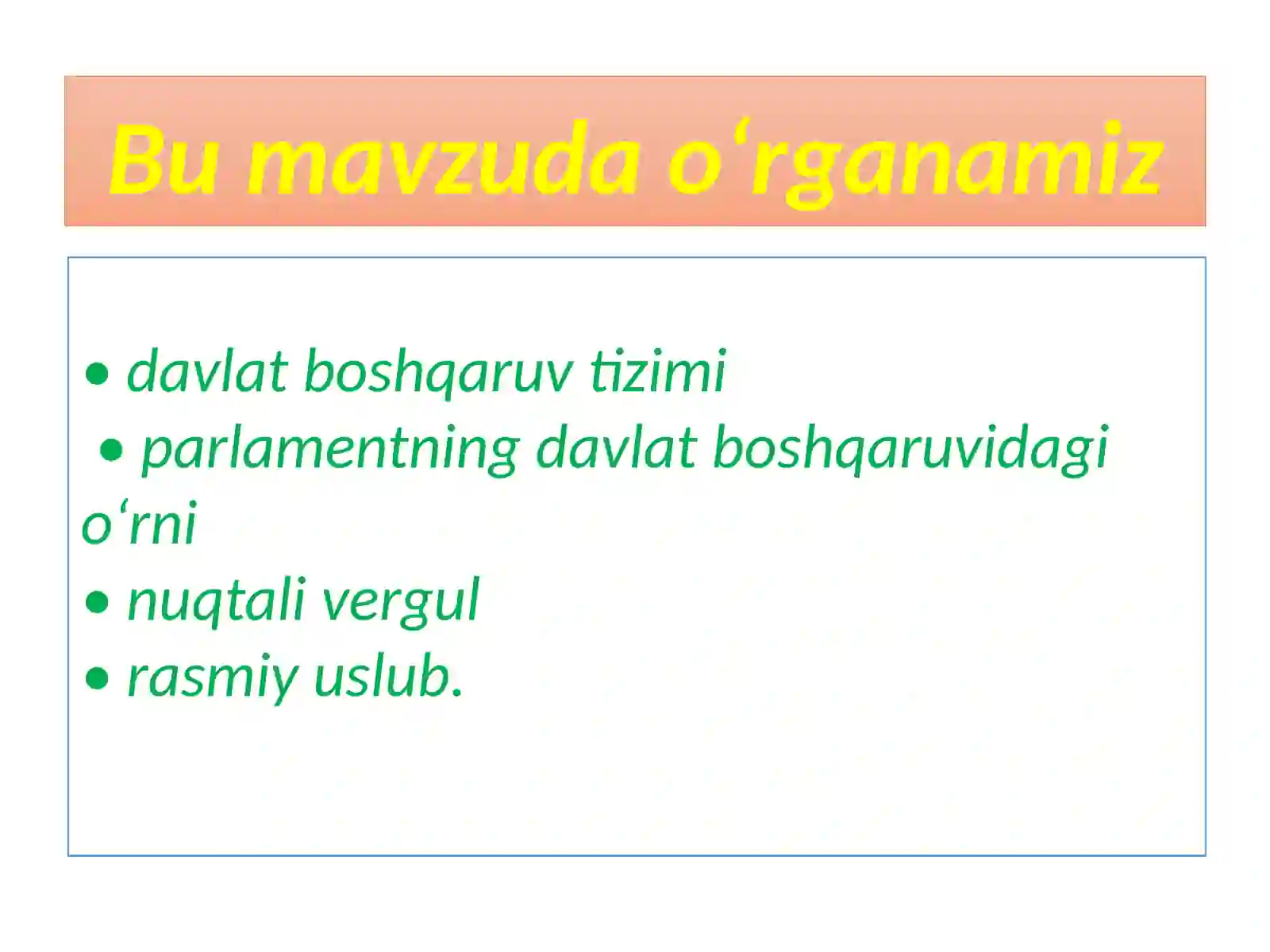 Bu mavzuda o‘rganamiz

• davlat boshqaruv tizimi
• parlamentning davlat boshqaruvidagi o‘rni
• nuqtali vergul
• rasmiy uslub.